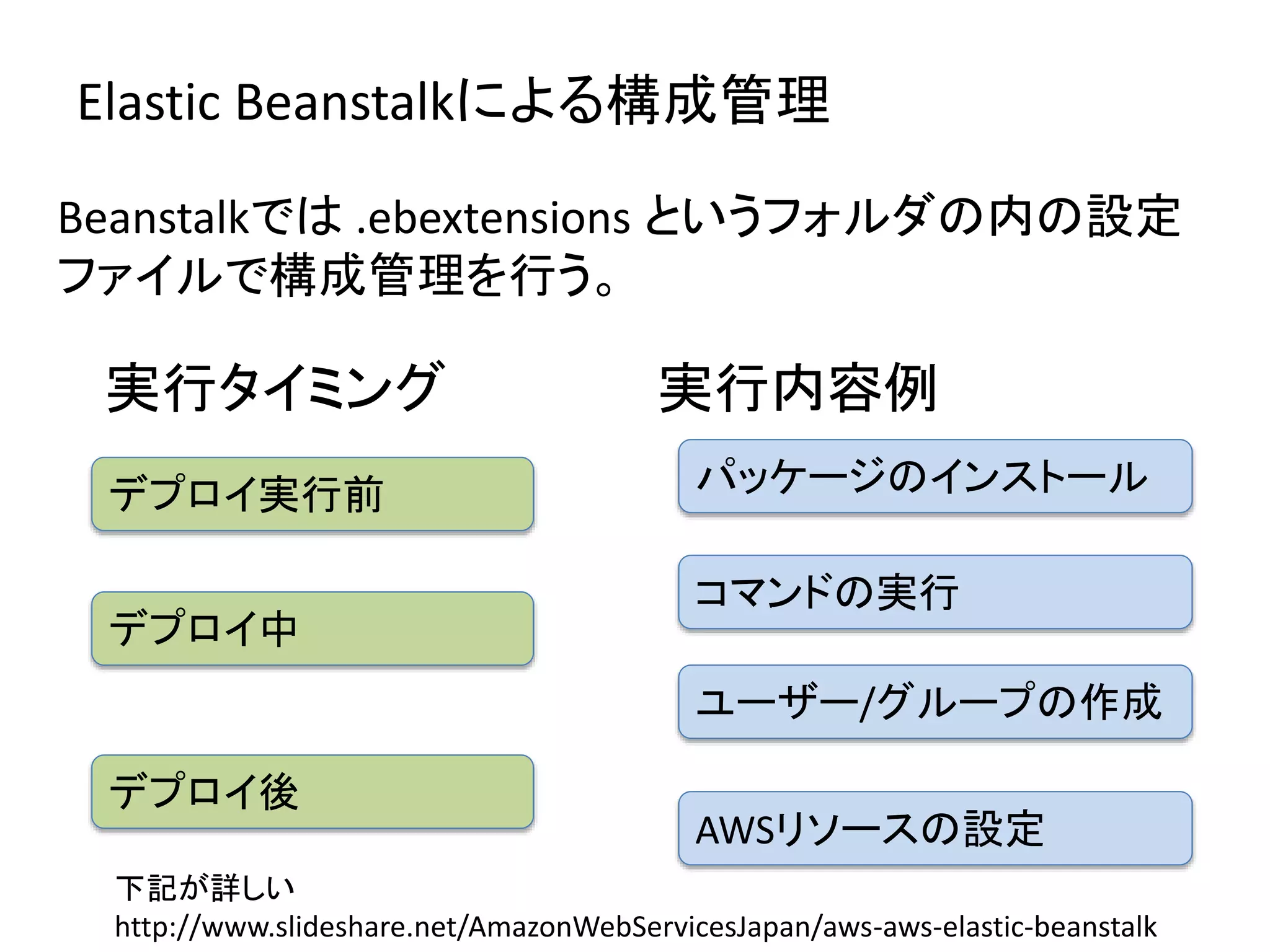 Elastic Beanstalkによる構成管理

Beanstalkでは .ebextensions というフォルダの内の設定ファイルで構成管理を行う。

実行タイミング

デプロイ実行前

デプロイ中

デプロイ後

実行内容例

パッケージのインストール

コマンドの実行

ユーザー/グループの作成

AWSリソースの設定

下記が詳しい
http://www.slideshare.net/AmazonWebServicesJapan/aws-aws-elastic-beanstalk